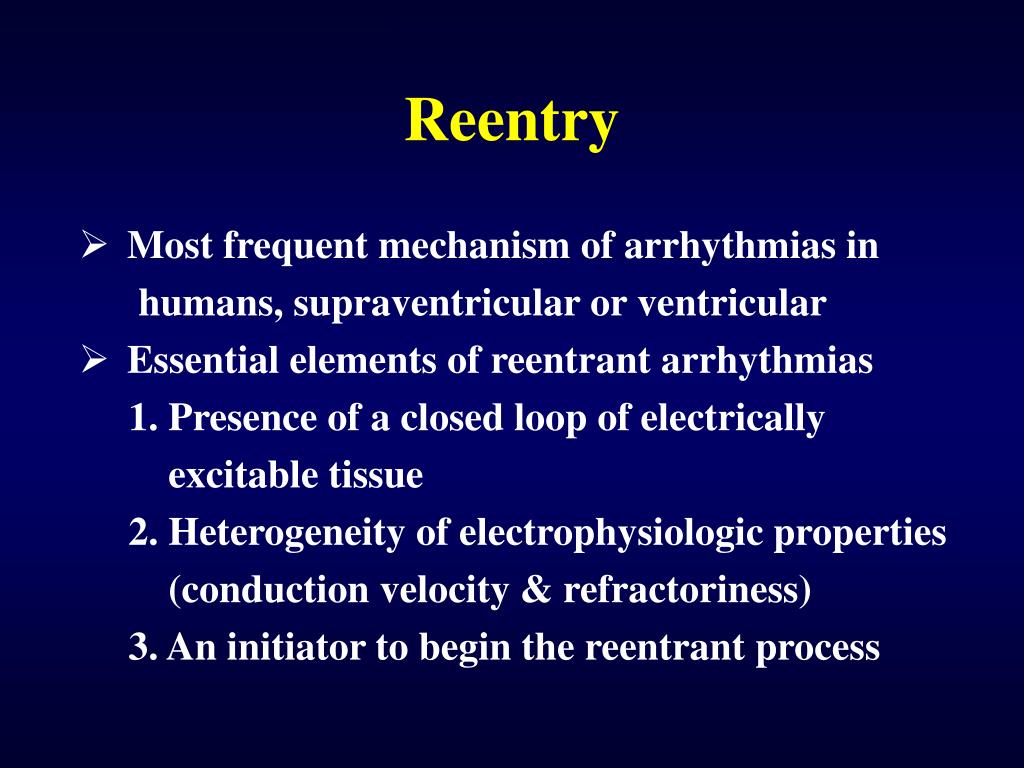 Reentry

➢ Most frequent mechanism of arrhythmias in humans, supraventricular or ventricular

➢ Essential elements of reentrant arrhythmias

1. Presence of a closed loop of electrically excitable tissue

2. Heterogeneity of electrophysiologic properties (conduction velocity & refractoriness)

3. An initiator to begin the reentrant process